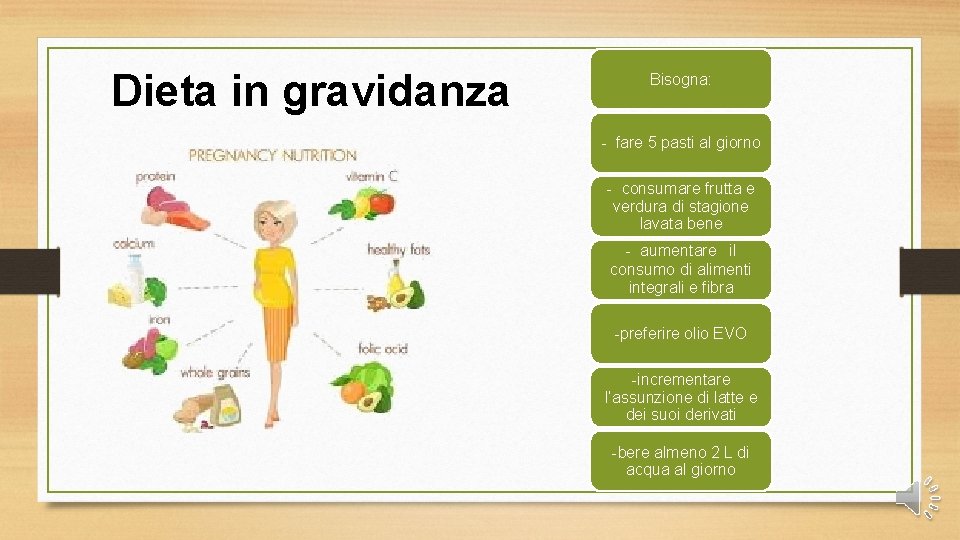 Dieta in gravidanza

PREGNANCY NUTRITION

protein

vitamin C

calcium

healthy fats

iron

folic acid

whole grains

Bisogna:

- fare 5 pasti al giorno

- consumare frutta e verdura di stagione lavata bene

- aumentare il consumo di alimenti integrali e fibra

-preferire olio EVO

-incrementare l'assunzione di latte e dei suoi derivati

-bere almeno 2 L di acqua al giorno